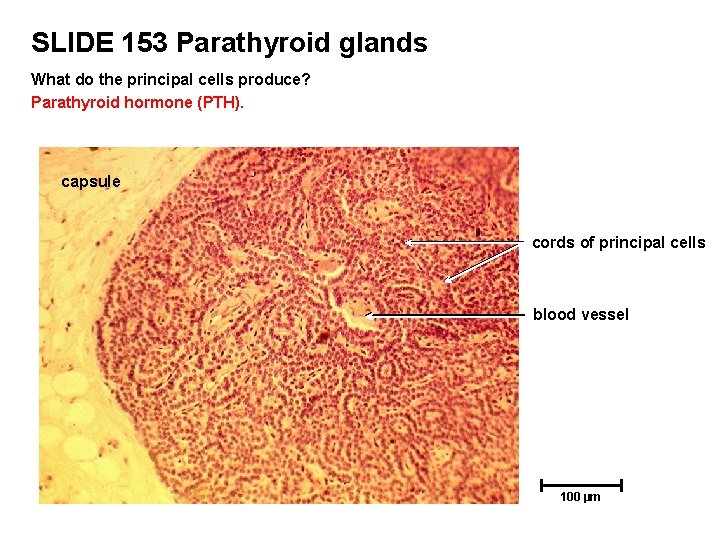 SLIDE 153 Parathyroid glands

What do the principal cells produce?

Parathyroid hormone (PTH).

capsule

cords of principal cells

blood vessel

100 µm